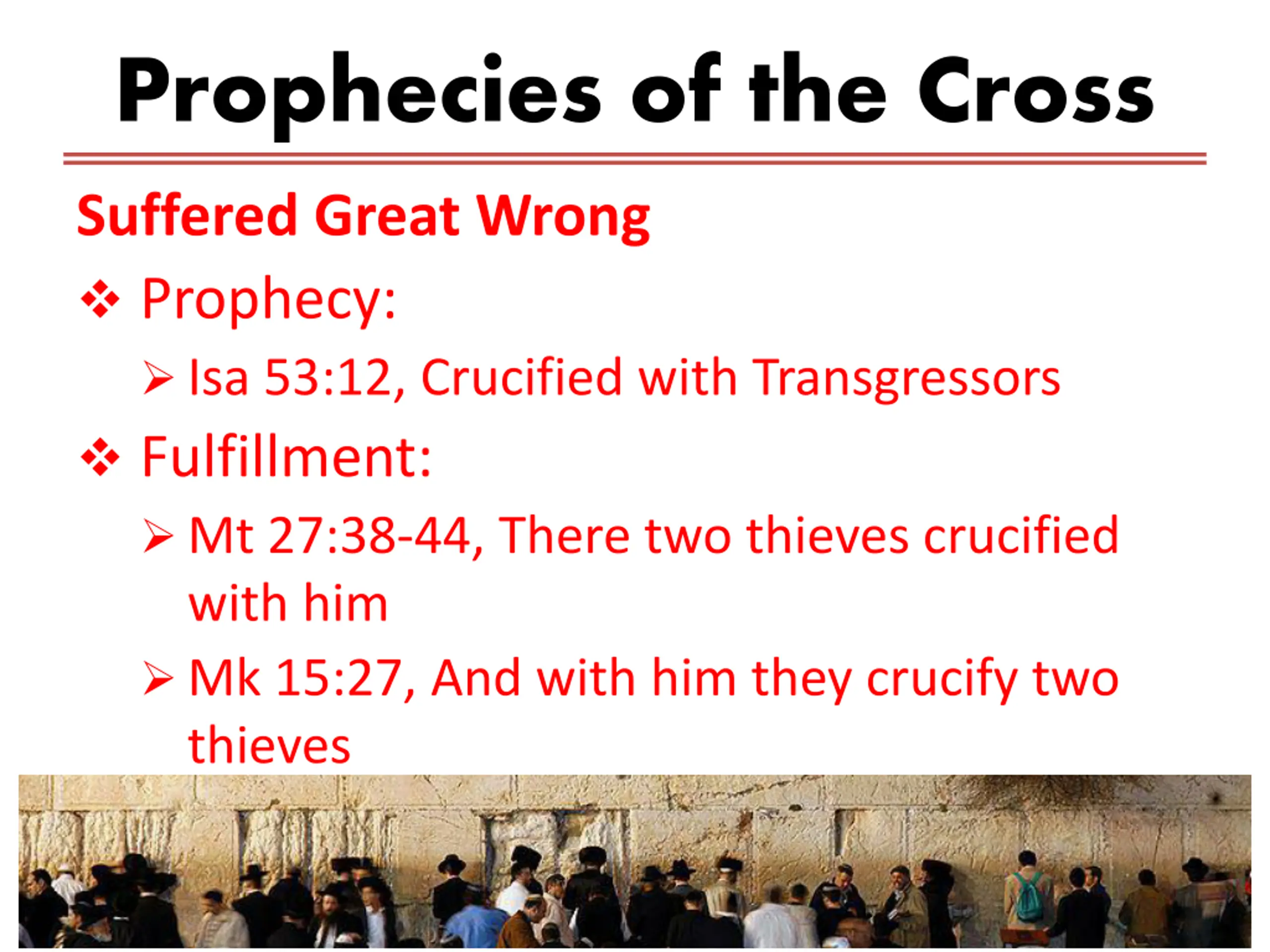 Prophecies of the Cross

Suffered Great Wrong

❖ Prophecy:

➢ Isa 53:12, Crucified with Transgressors

❖ Fulfillment:

➢ Mt 27:38-44, There two thieves crucified with him

➢ Mk 15:27, And with him they crucify two thieves